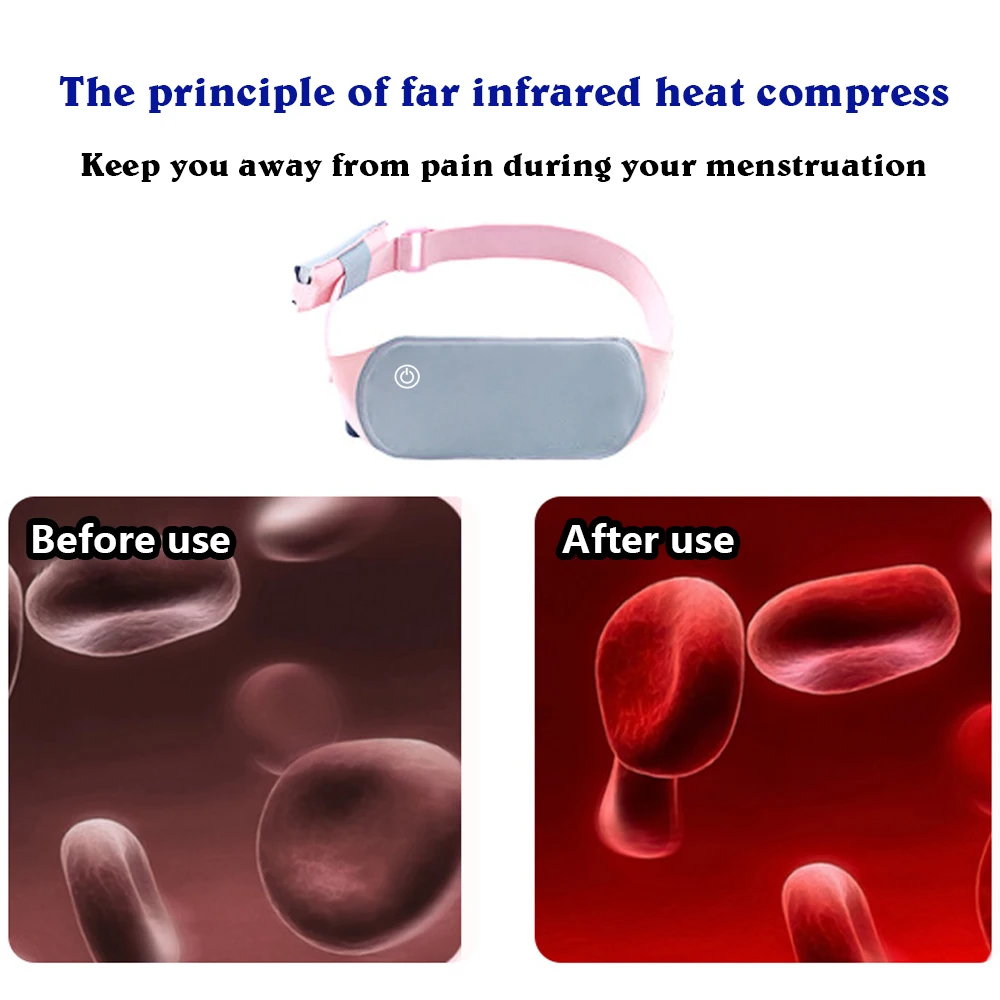 The principle of far infrared heat compress

Keep you away from pain during your menstruation

Before use

After use